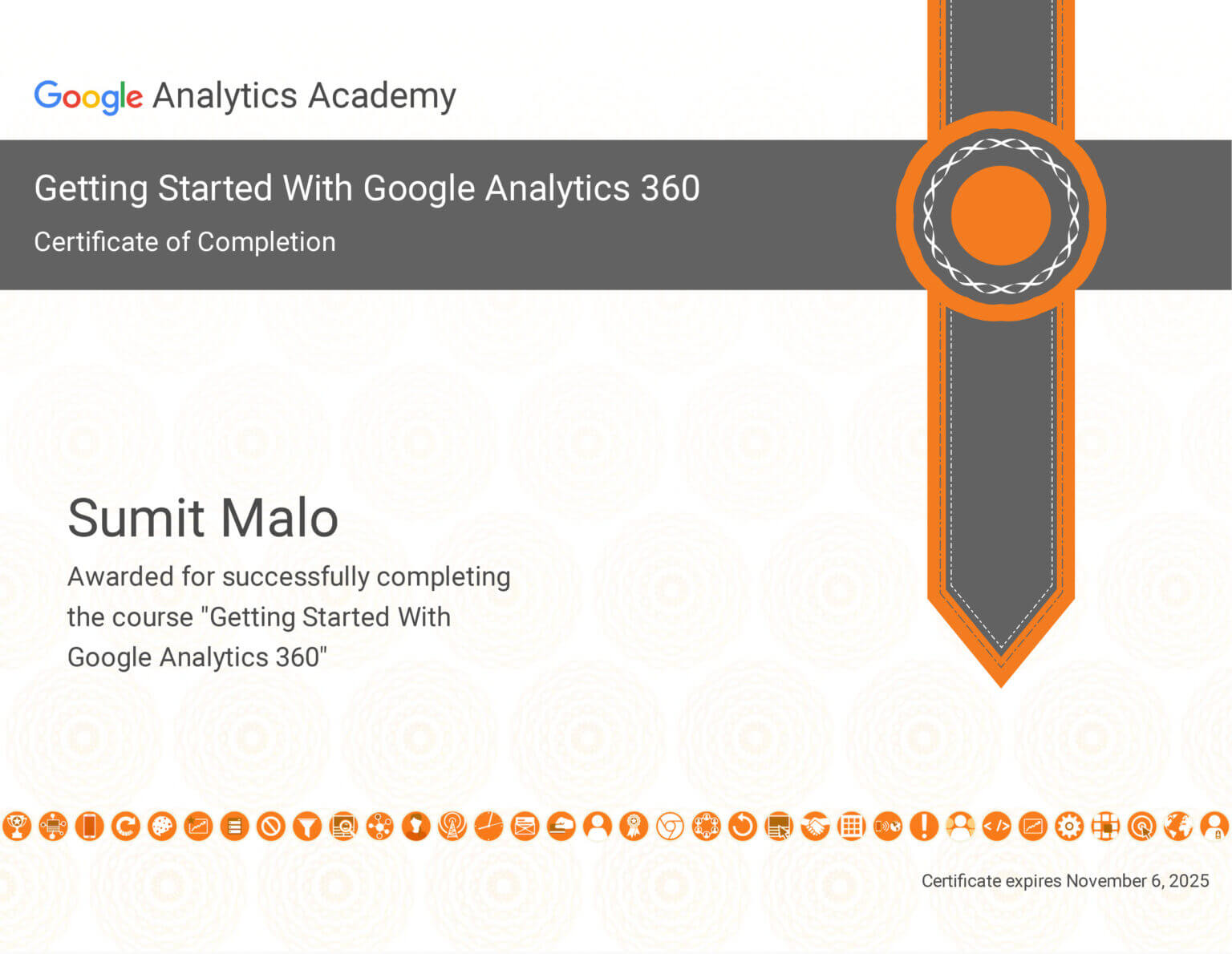 Google Analytics Academy

Getting Started With Google Analytics 360

Certificate of Completion

Sumit Malo

Awarded for successfully completing the course "Getting Started With Google Analytics 360"

Certificate expires November 6, 2025